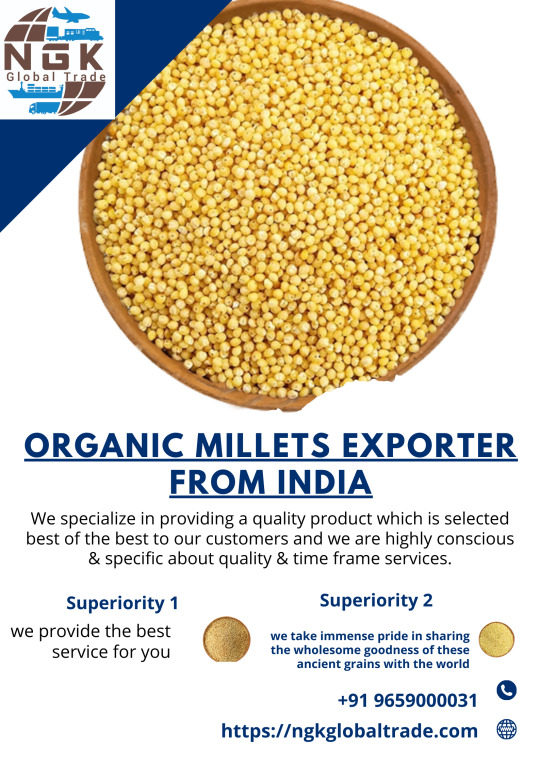 NGK
Global Trade

ORGANIC MILLETS EXPORTER FROM INDIA

We specialize in providing a quality product which is selected best of the best to our customers and we are highly conscious & specific about quality & time frame services.

Superiority 1

we provide the best service for you

Superiority 2

we take immense pride in sharing the wholesome goodness of these ancient grains with the world

+91 9659000031

https://ngkglobaltrade.com